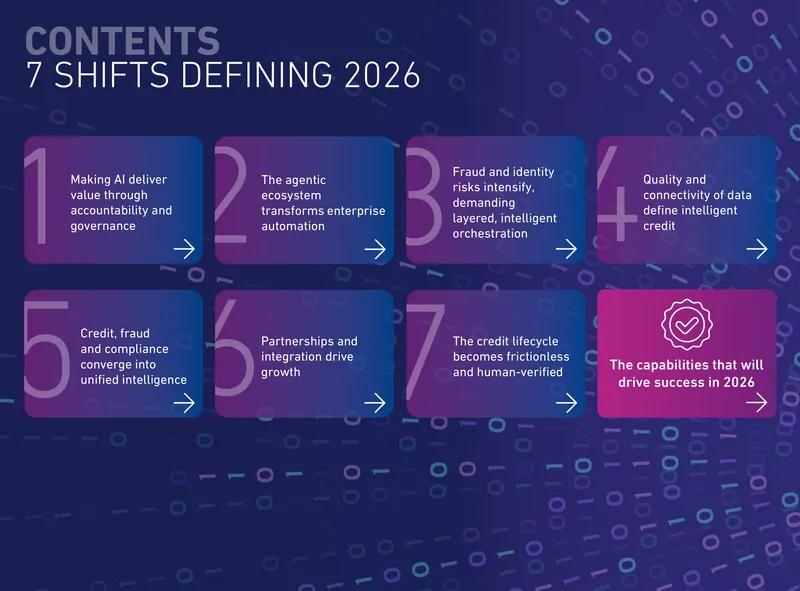 CONTENTS
7 SHIFTS DEFINING 2026

1
Making AI deliver value through accountability and governance

2
The agentic ecosystem transforms enterprise automation

3
Fraud and identity risks intensify, demanding layered, intelligent orchestration

4
Quality and connectivity of data define intelligent credit

5
Credit, fraud and compliance converge into unified intelligence

6
Partnerships and integration drive growth

7
The credit lifecycle becomes frictionless and human-verified

The capabilities that will drive success in 2026